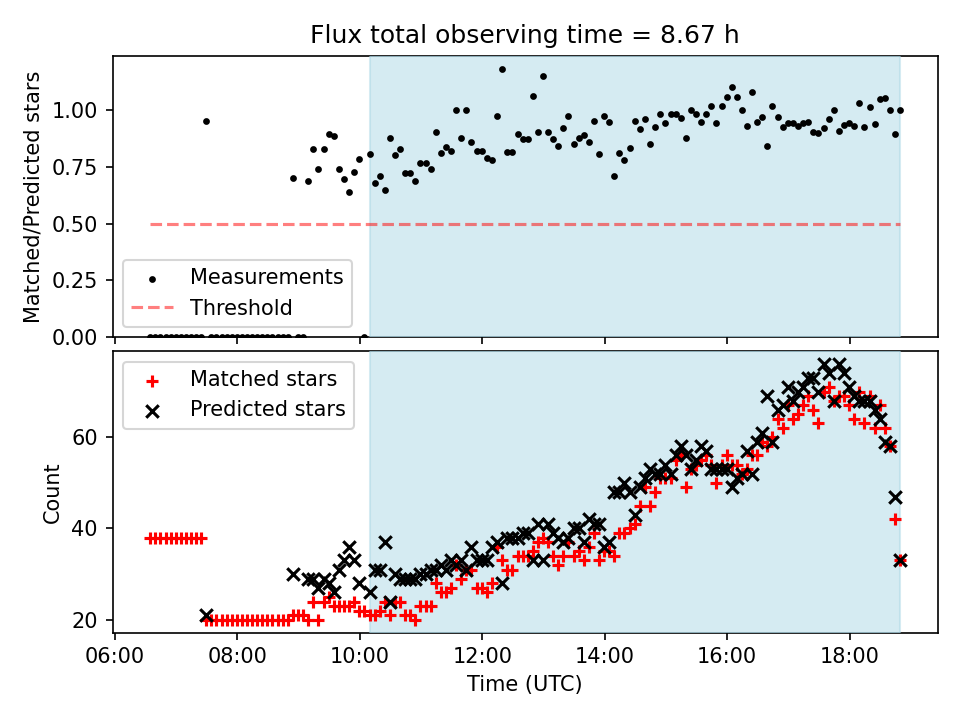 Flux total observing time = 8.67 h

Matched/Predicted stars

1.00
0.75
0.50
0.25
0.00

Measurements
Threshold

Matched stars
Predicted stars

Count

60
40
20

06:00 08:00 10:00 12:00 14:00 16:00 18:00

Time (UTC)